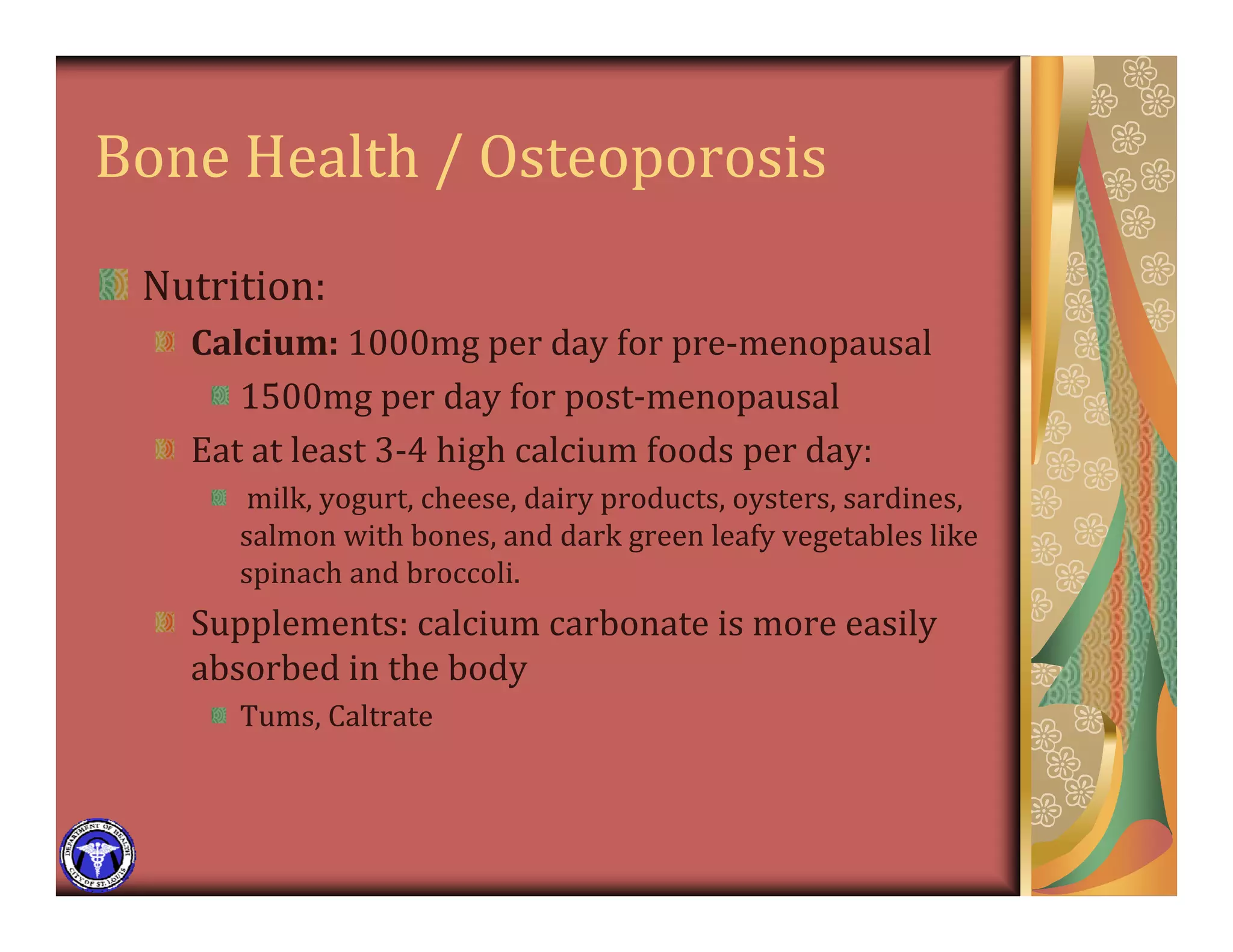 Bone Health / Osteoporosis

Nutrition:

Calcium: 1000mg per day for pre-menopausal

1500mg per day for post-menopausal

Eat at least 3-4 high calcium foods per day:

milk, yogurt, cheese, dairy products, oysters, sardines, salmon with bones, and dark green leafy vegetables like spinach and broccoli.

Supplements: calcium carbonate is more easily absorbed in the body

Tums, Caltrate

DEPARTMENT OF HEALTH
CITY OF ST. LOUIS